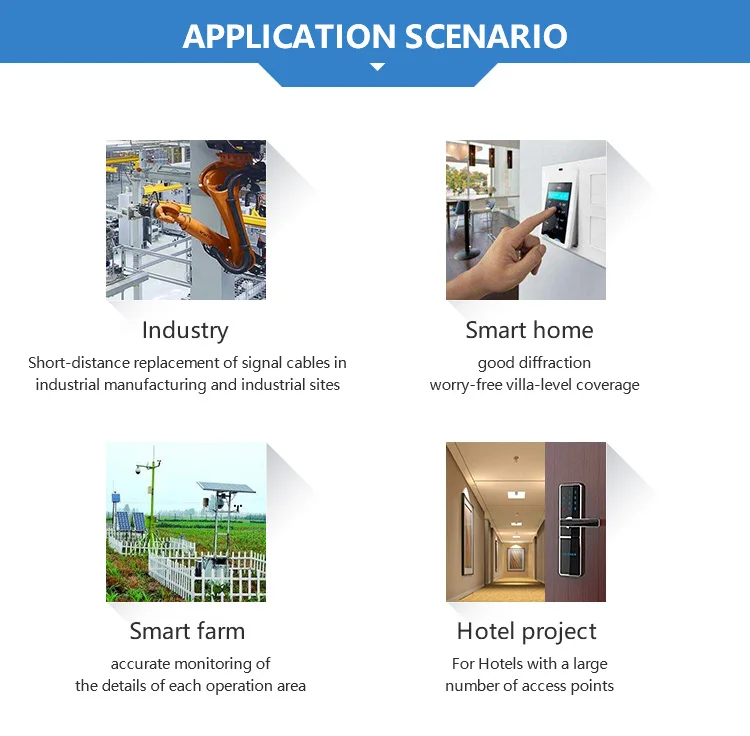 APPLICATION SCENARIO

Industry
Short-distance replacement of signal cables in industrial manufacturing and industrial sites

Smart home
good diffraction
worry-free villa-level coverage

Smart farm
accurate monitoring of
the details of each operation area

Hotel project
For Hotels with a large
number of access points